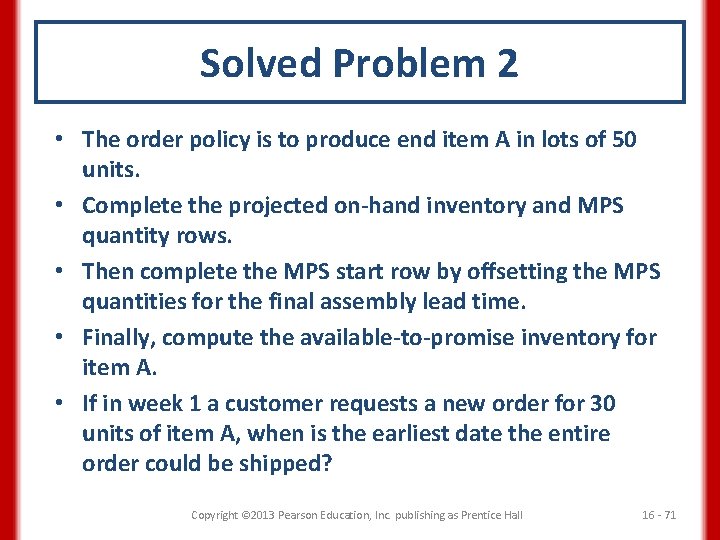 Solved Problem 2

• The order policy is to produce end item A in lots of 50 units.

• Complete the projected on-hand inventory and MPS quantity rows.

• Then complete the MPS start row by offsetting the MPS quantities for the final assembly lead time.

• Finally, compute the available-to-promise inventory for item A.

• If in week 1 a customer requests a new order for 30 units of item A, when is the earliest date the entire order could be shipped?

Copyright ©2013 Pearson Education, Inc. publishing as Prentice Hall

16 - 71